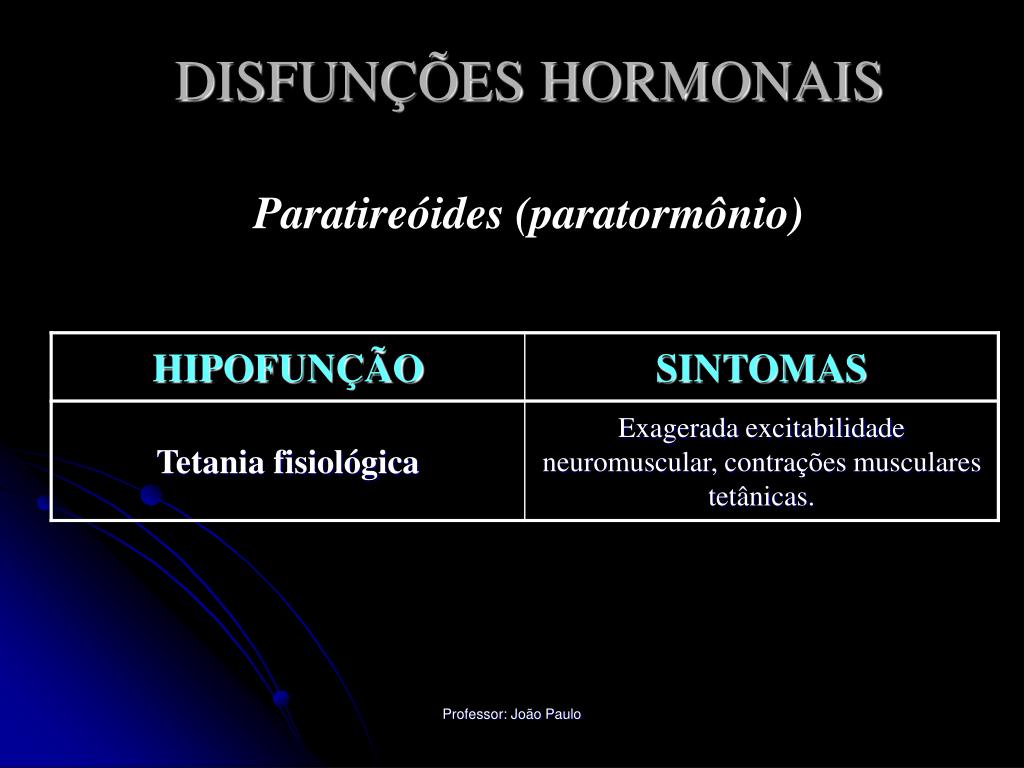 DISFUNÇÕES HORMONAIS

Paratireóides (paratormônio)

| HIPOFUNÇÃO | SINTOMAS |
|---|---|
| Tetania fisiológica | Exagerada excitabilidade neuromuscular, contrações musculares tetânicas. |

Professor: João Paulo